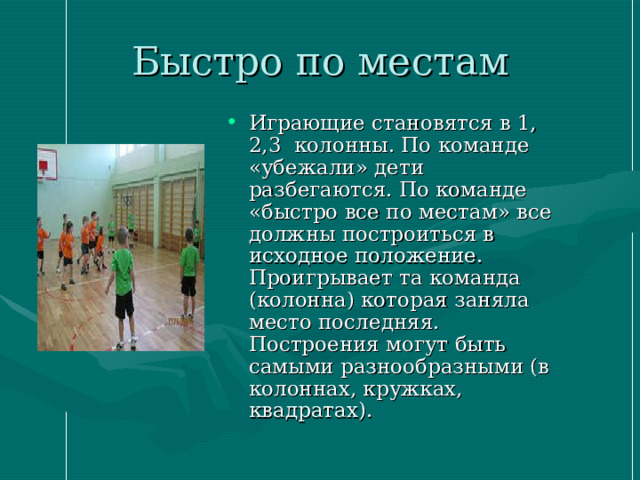 Быстро по местам

• Играющие становятся в 1, 2,3 колонны. По команде «убежали» дети разбегаются. По команде «быстро все по местам» все должны построиться в исходное положение. Проигрывает та команда (колонна) которая заняла место последняя. Построения могут быть самыми разнообразными (в колоннах, кружках, квадратах).